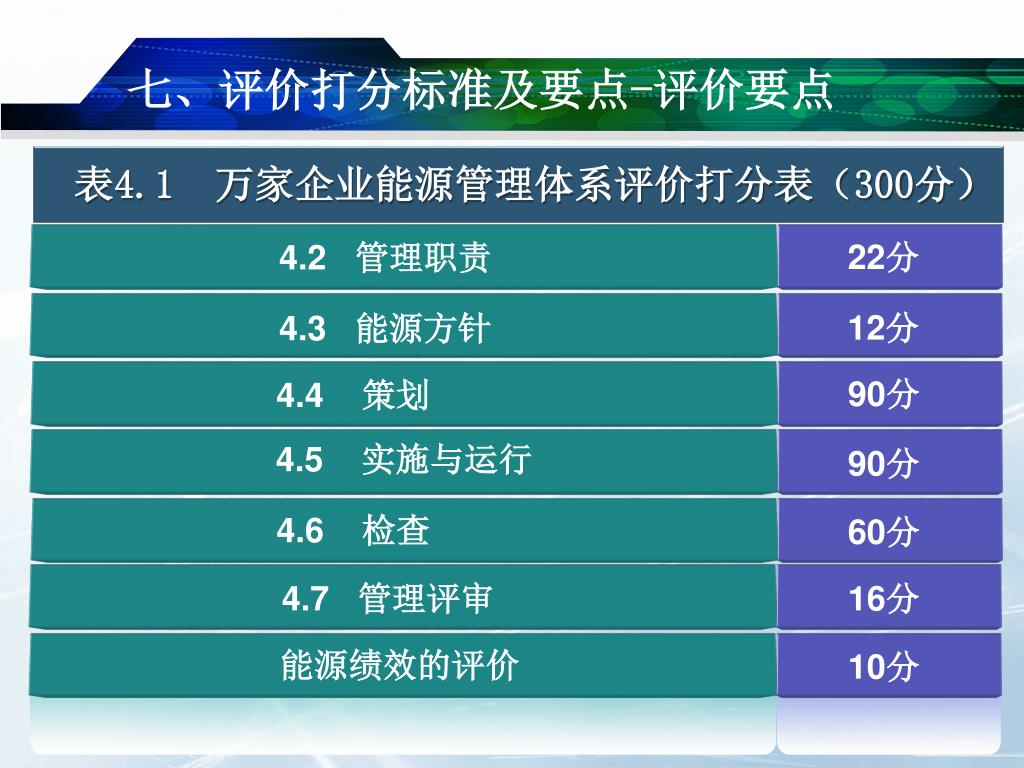 七、评价打分标准及要点-评价要点

表4.1 万家企业能源管理体系评价打分表（300分）

| | |
|---|---|
| 4.2 管理职责 | 22分 |
| 4.3 能源方针 | 12分 |
| 4.4 策划 | 90分 |
| 4.5 实施与运行 | 90分 |
| 4.6 检查 | 60分 |
| 4.7 管理评审 | 16分 |
| 能源绩效的评价 | 10分 |